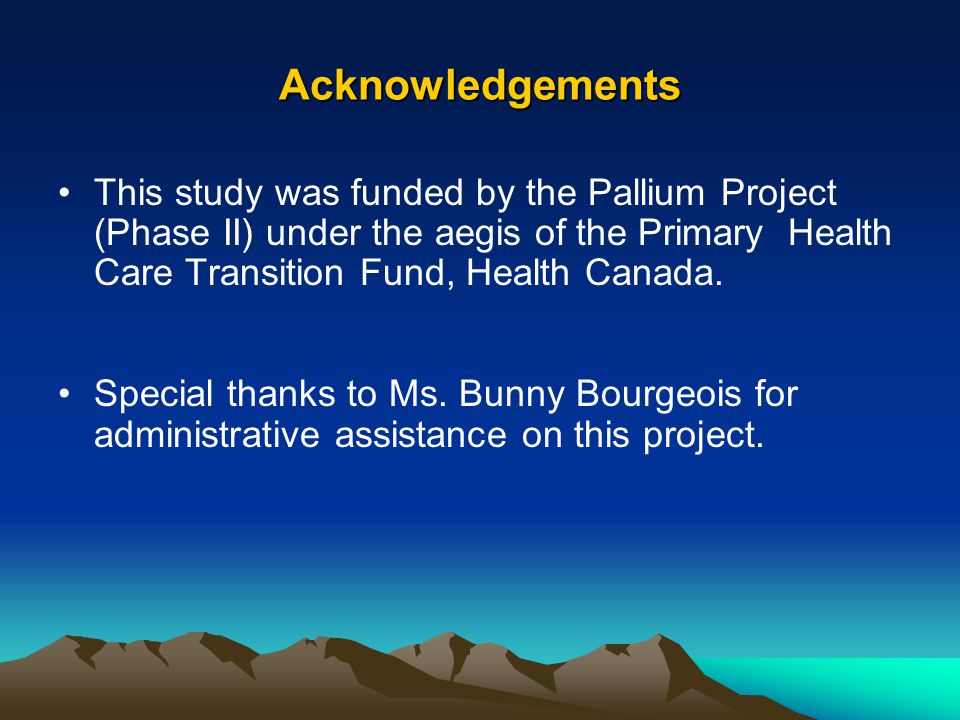 Acknowledgements

• This study was funded by the Pallium Project (Phase II) under the aegis of the Primary Health Care Transition Fund, Health Canada.

• Special thanks to Ms. Bunny Bourgeois for administrative assistance on this project.